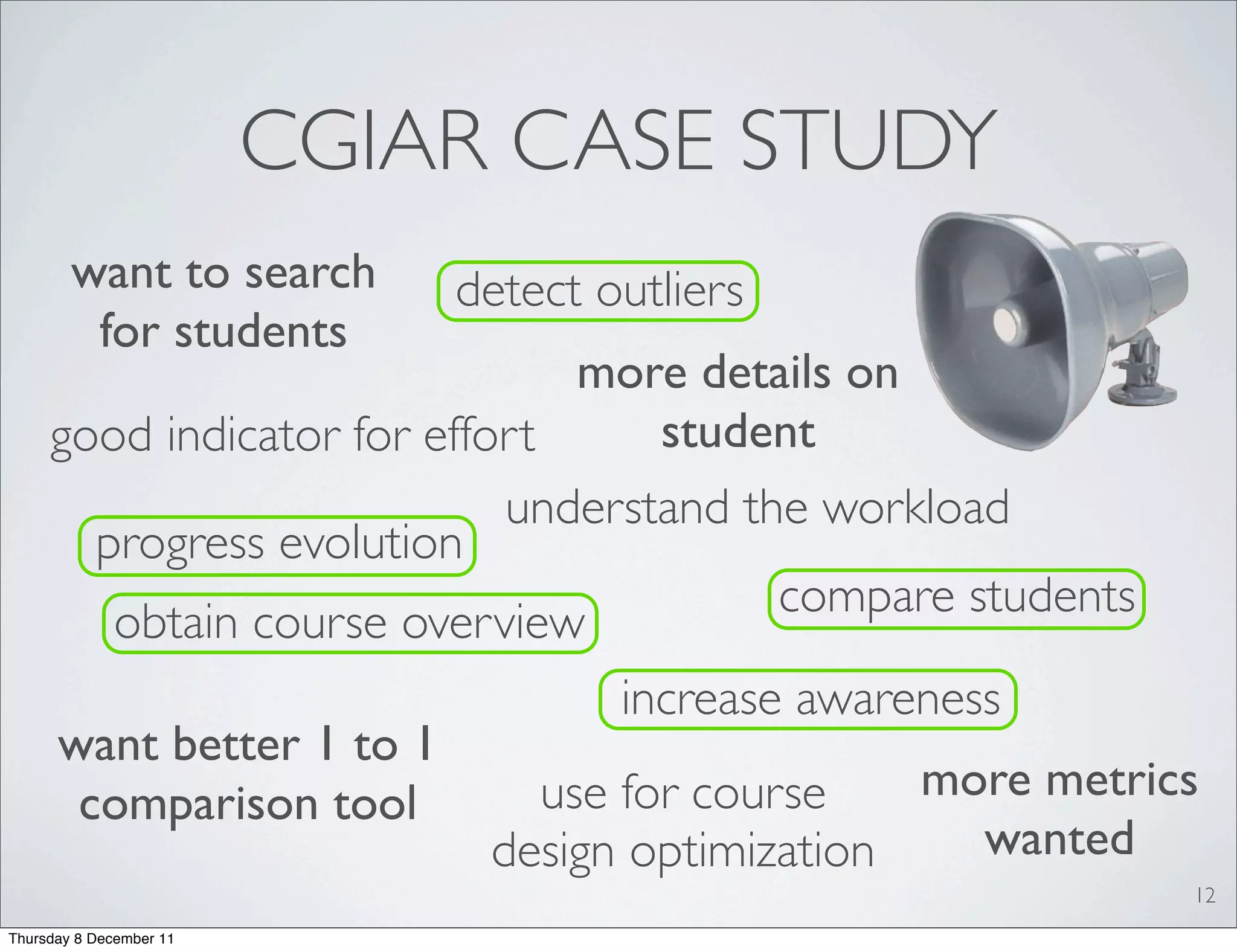 CGIAR CASE STUDY

want to search for students

detect outliers

more details on student

good indicator for effort

understand the workload

progress evolution

obtain course overview

compare students

increase awareness

want better 1 to 1 comparison tool

use for course design optimization

more metrics wanted

12

Thursday 8 December 11